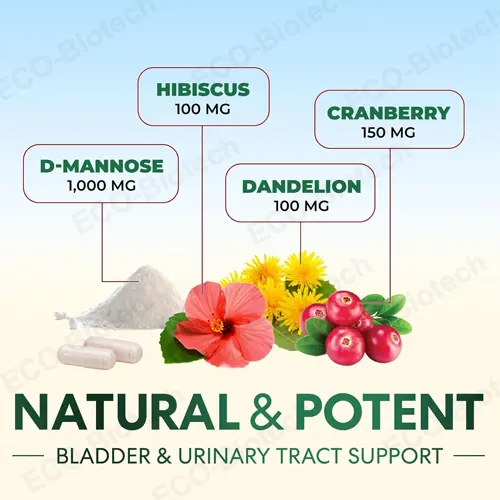 ECO-Biotech

HIBISCUS
100 MG

CRANBERRY
150 MG

D-MANNOSE
1,000 MG

DANDELION
100 MG

NATURAL & POTENT

BLADDER & URINARY TRACT SUPPORT